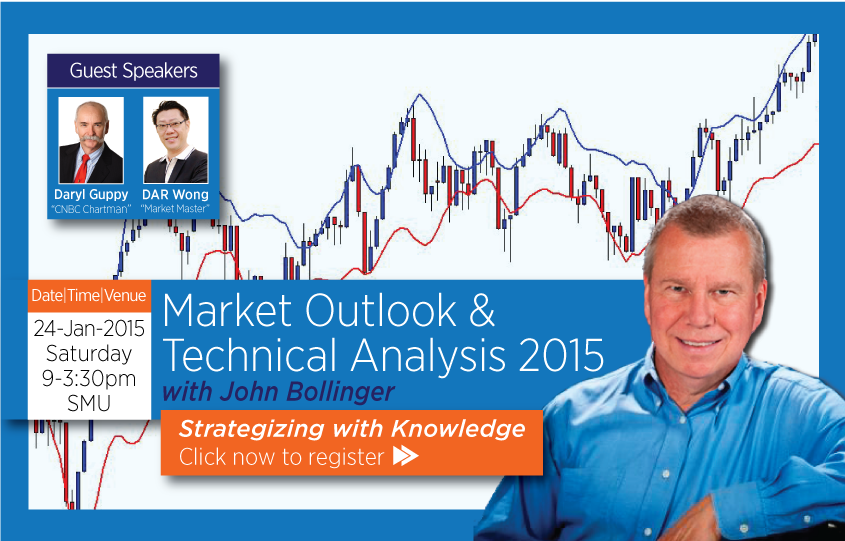 Guest Speakers

Daryl Guppy
"CNBC Chartman"

DAR Wong
"Market Master"

Date|Time|Venue

24-Jan-2015
Saturday
9-3:30pm
SMU

Market Outlook & Technical Analysis 2015
with John Bollinger

Strategizing with Knowledge
Click now to register